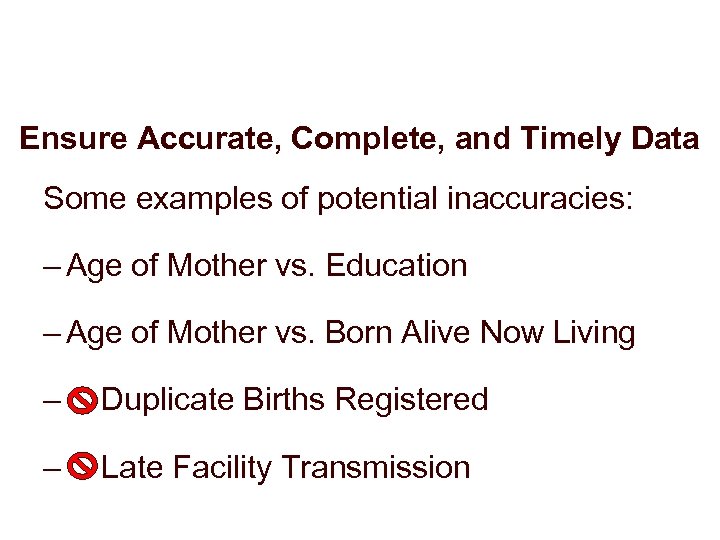 Ensure Accurate, Complete, and Timely Data

Some examples of potential inaccuracies:

– Age of Mother vs. Education

– Age of Mother vs. Born Alive Now Living

– Duplicate Births Registered

– Late Facility Transmission